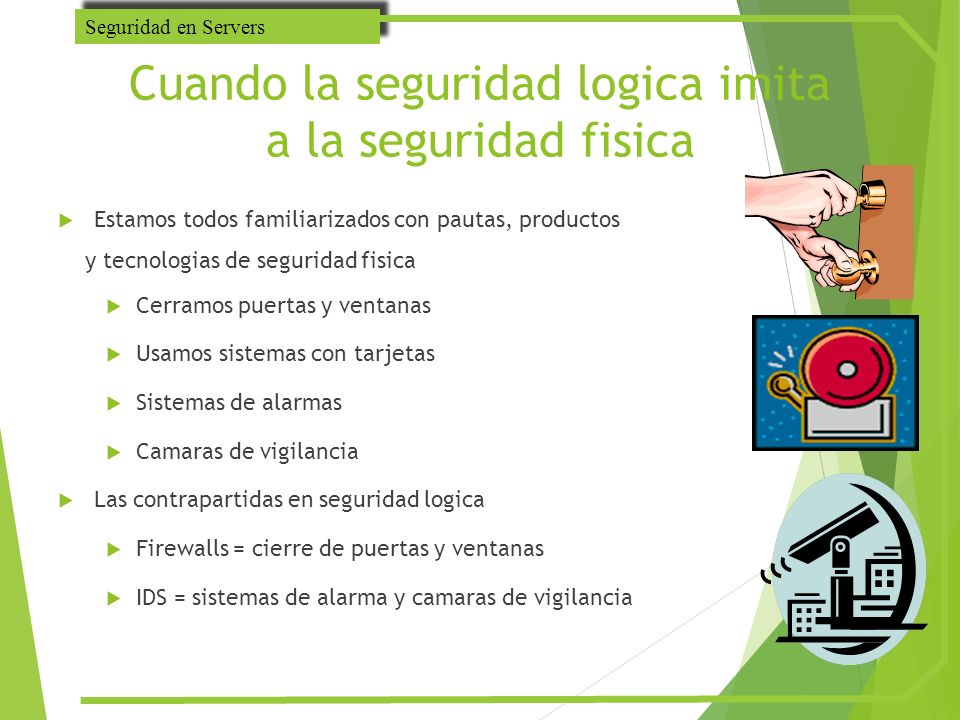 Seguridad en Servers

Cuando la seguridad logica imita a la seguridad fisica

Estamos todos familiarizados con pautas, productos y tecnologias de seguridad fisica

Cerramos puertas y ventanas

Usamos sistemas con tarjetas

Sistemas de alarmas

Camaras de vigilancia

Las contrapartidas en seguridad logica

Firewalls = cierre de puertas y ventanas

IDS = sistemas de alarma y camaras de vigilancia